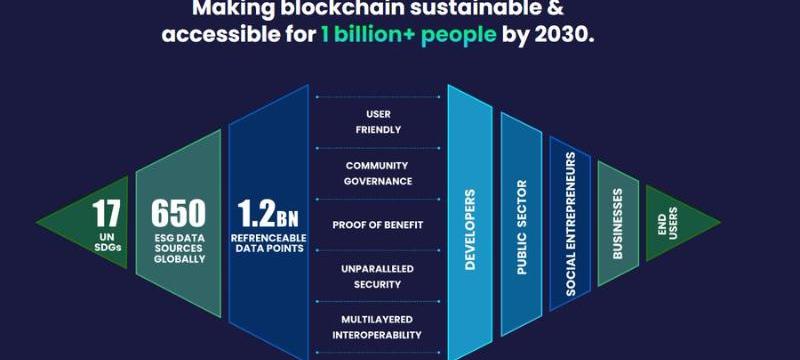 Making blockchain sustainable & accessible for 1 billion+ people by 2030.

17
UN SDGs

650
ESG DATA SOURCES GLOBALLY

1.2BN
REFRENCEABLE DATA POINTS

USER FRIENDLY

COMMUNITY GOVERNANCE

PROOF OF BENEFIT

UNPARALLELED SECURITY

MULTILAYERED INTEROPERABILITY

DEVELOPERS

PUBLIC SECTOR

SOCIAL ENTREPRENEURS

BUSINESSES

END USERS